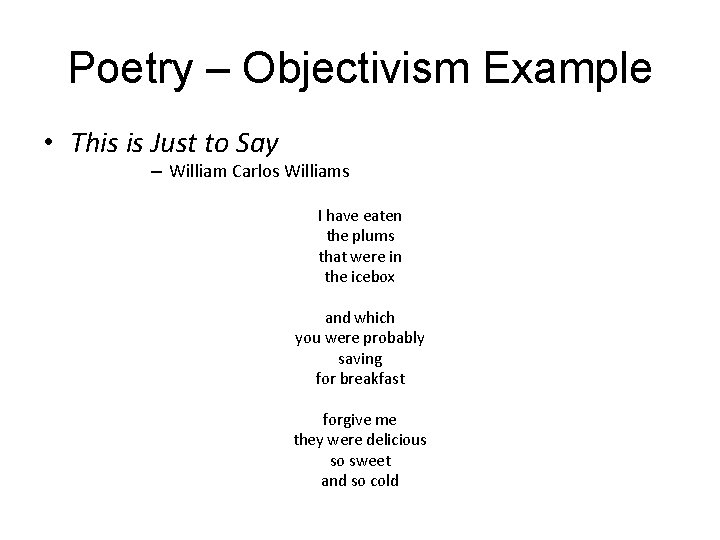 Poetry – Objectivism Example

• This is Just to Say

– William Carlos Williams

I have eaten
the plums
that were in
the icebox

and which
you were probably
saving
for breakfast

forgive me
they were delicious
so sweet
and so cold